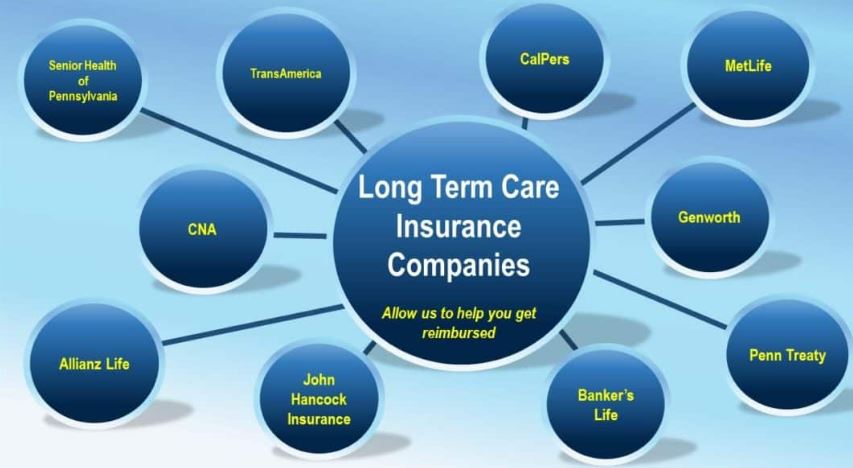 Long Term Care Insurance Companies

Allow us to help you get reimbursed

Senior Health of Pennsylvania

TransAmerica

CalPers

MetLife

CNA

Genworth

Allianz Life

John Hancock Insurance

Banker's Life

Penn Treaty